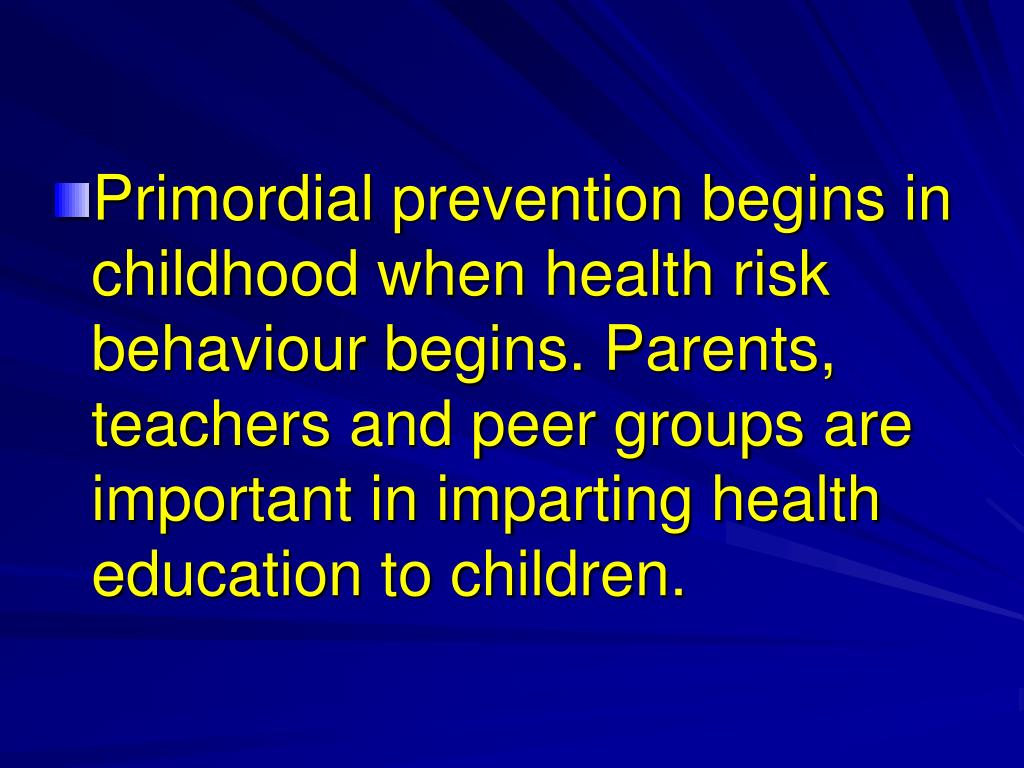 Primordial prevention begins in childhood when health risk behaviour begins. Parents, teachers and peer groups are important in imparting health education to children.